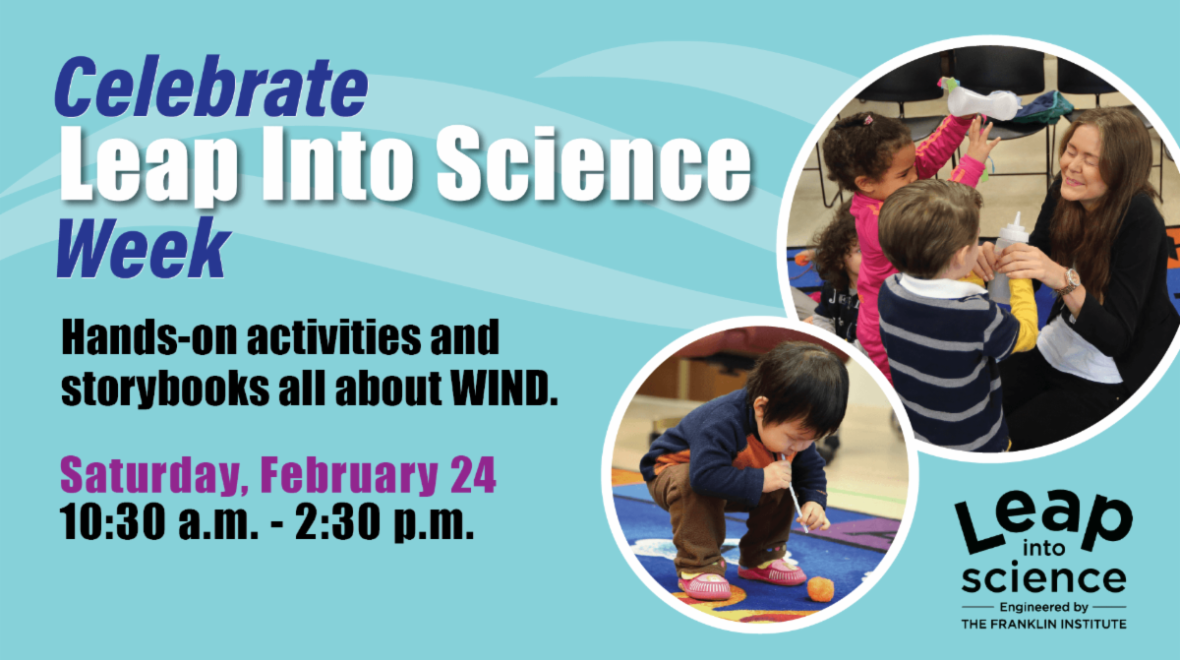 Celebrate
Leap Into Science
Week

Hands-on activities and storybooks all about WIND.

Saturday, February 24
10:30 a.m. - 2:30 p.m.

Leap into science
Engineered by
THE FRANKLIN INSTITUTE